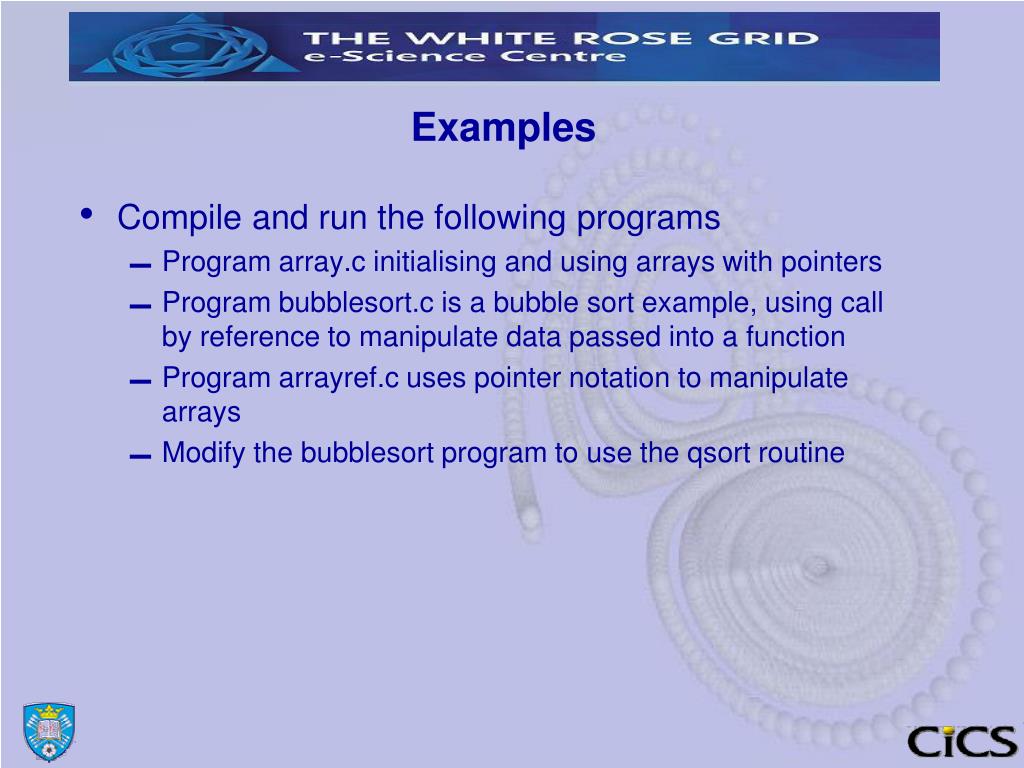 THE WHITE ROSE GRID
e-Science Centre

Examples

• Compile and run the following programs
– Program array.c initialising and using arrays with pointers
– Program bubblesort.c is a bubble sort example, using call by reference to manipulate data passed into a function
– Program arrayref.c uses pointer notation to manipulate arrays
– Modify the bubblesort program to use the qsort routine

CiCS